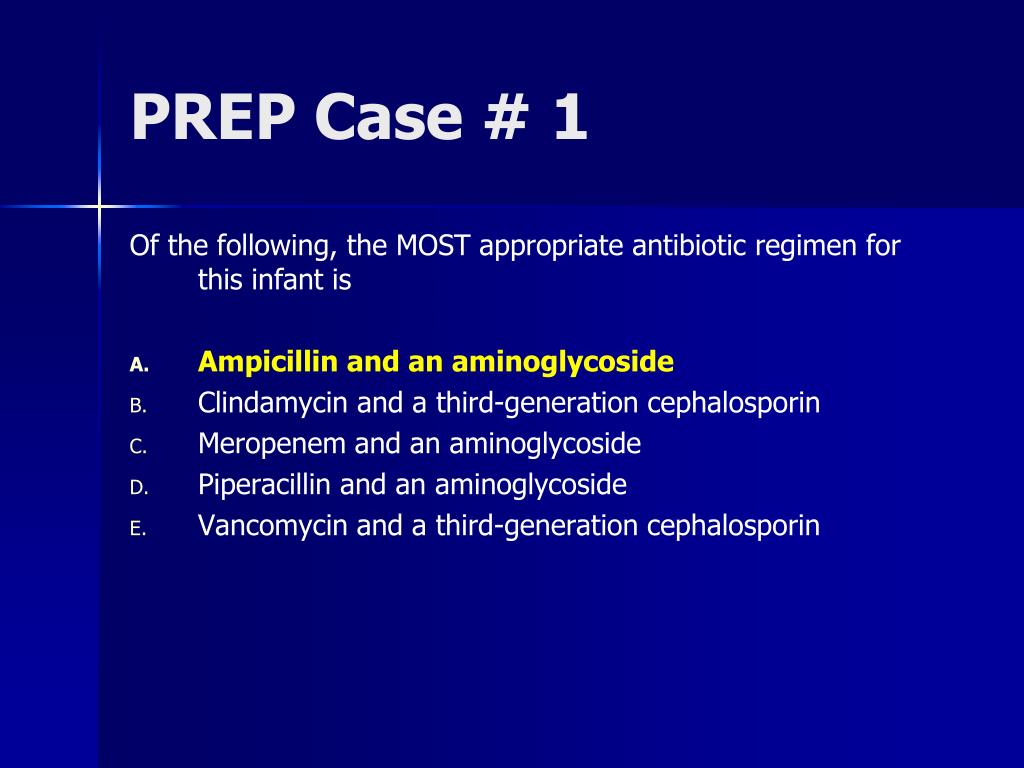 PREP Case # 1

Of the following, the MOST appropriate antibiotic regimen for this infant is

A. Ampicillin and an aminoglycoside
B. Clindamycin and a third-generation cephalosporin
C. Meropenem and an aminoglycoside
D. Piperacillin and an aminoglycoside
E. Vancomycin and a third-generation cephalosporin